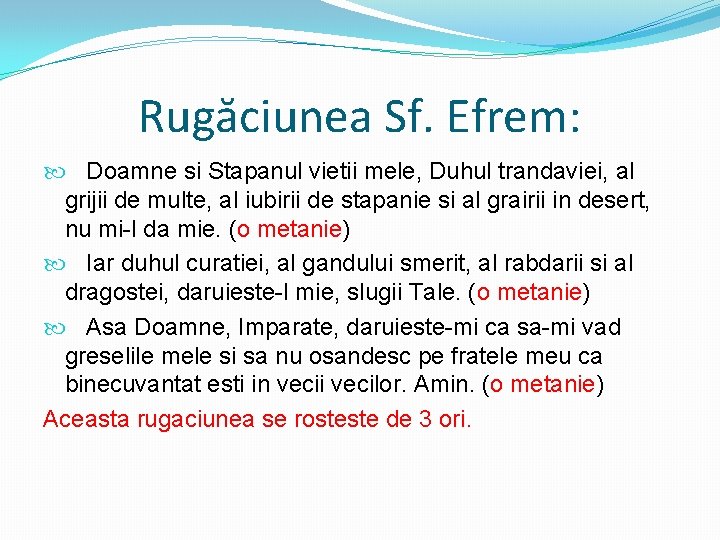 Rugăciunea Sf. Efrem:

Doamne si Stapanul vietii mele, Duhul trandaviei, al grijii de multe, al iubirii de stapanie si al grairii in desert, nu mi-l da mie. (o metanie)

Iar duhul curatiei, al gandului smerit, al rabdarii si al dragostei, daruieste-l mie, slugii Tale. (o metanie)

Asa Doamne, Imparate, daruieste-mi ca sa-mi vad greselile mele si sa nu osandesc pe fratele meu ca binecuvantat esti in vecii vecilor. Amin. (o metanie)

Aceasta rugaciunea se rosteste de 3 ori.